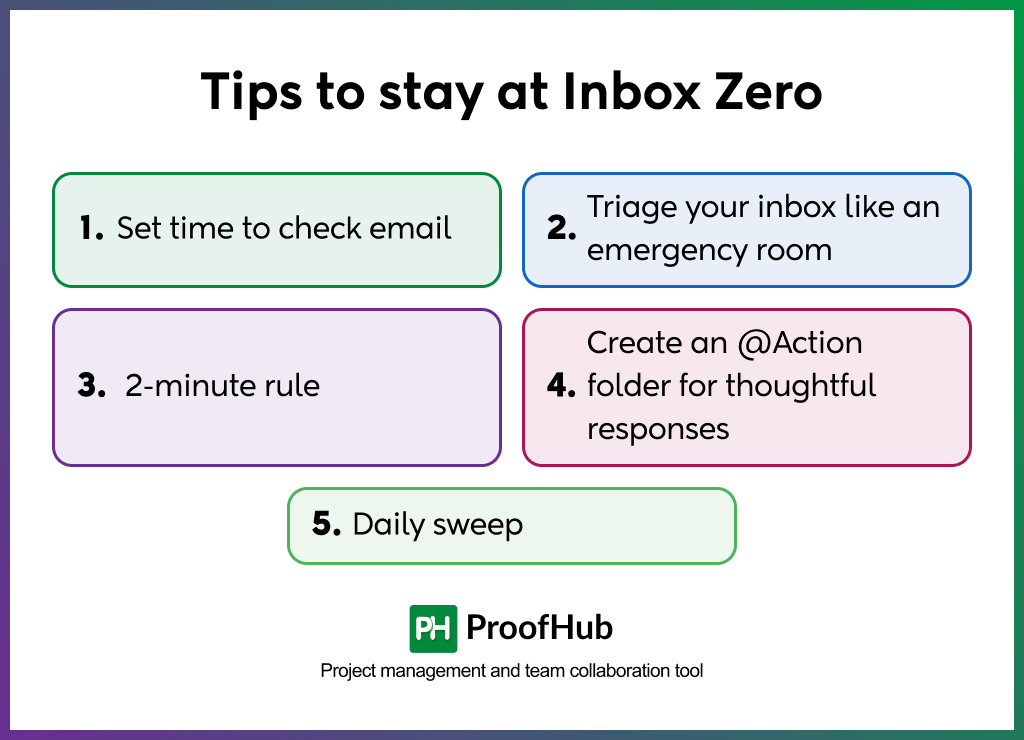 Tips to stay at Inbox Zero

1. Set time to check email

2. Triage your inbox like an emergency room

3. 2-minute rule

4. Create an @Action folder for thoughtful responses

5. Daily sweep

PH ProofHub

Project management and team collaboration tool